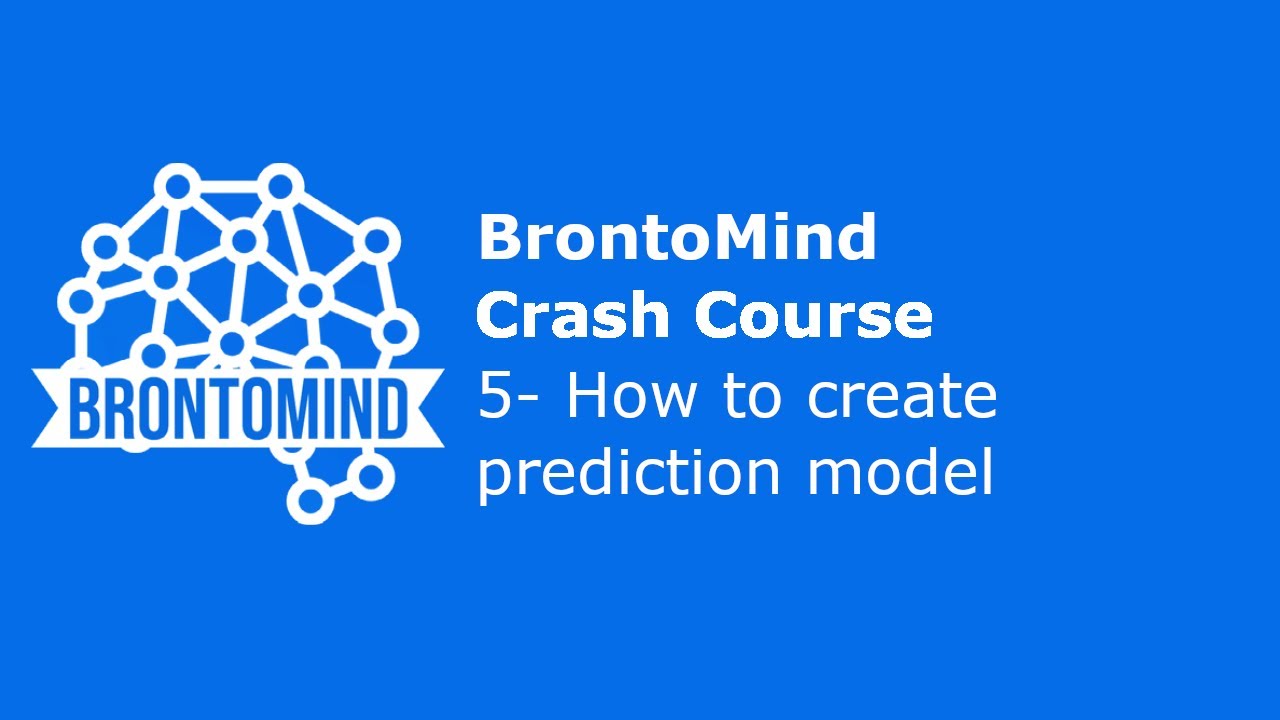 BRONTOMIND

BrontoMind
Crash Course
5- How to create prediction model